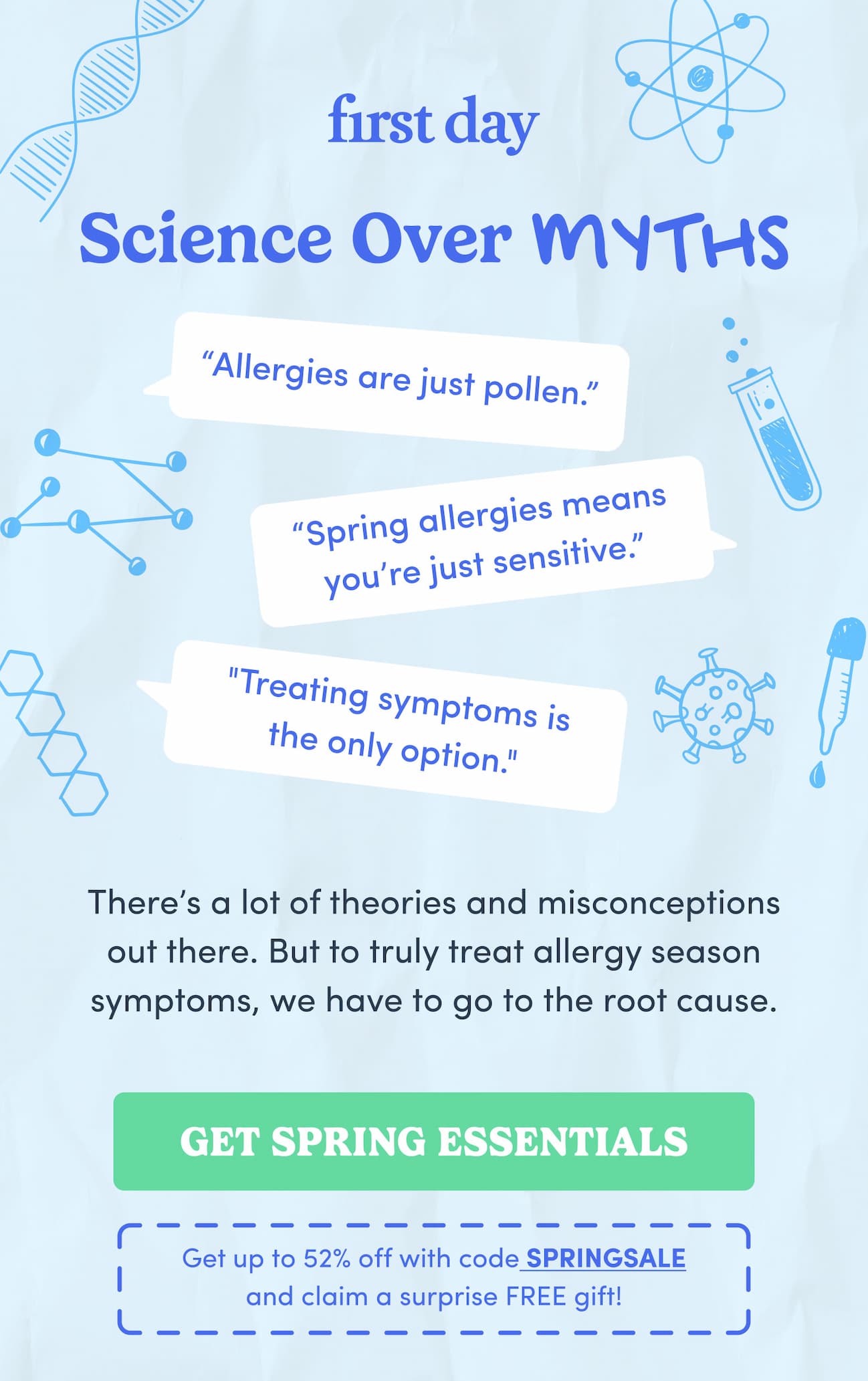 first day

Science Over MYTHS

“Allergies are just pollen.”

“Spring allergies means you’re just sensitive.”

"Treating symptoms is the only option."

There’s a lot of theories and misconceptions out there. But to truly treat allergy season symptoms, we have to go to the root cause.

GET SPRING ESSENTIALS

Get up to 52% off with code SPRINGSALE and claim a surprise FREE gift!